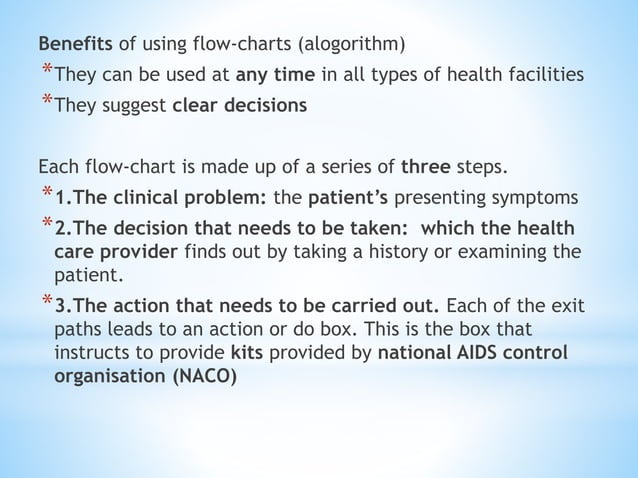 Benefits of using flow-charts (alogorithm)

*They can be used at any time in all types of health facilities

*They suggest clear decisions

Each flow-chart is made up of a series of three steps.

*1.The clinical problem: the patient's presenting symptoms

*2.The decision that needs to be taken: which the health care provider finds out by taking a history or examining the patient.

*3.The action that needs to be carried out. Each of the exit paths leads to an action or do box. This is the box that instructs to provide kits provided by national AIDS control organisation (NACO)